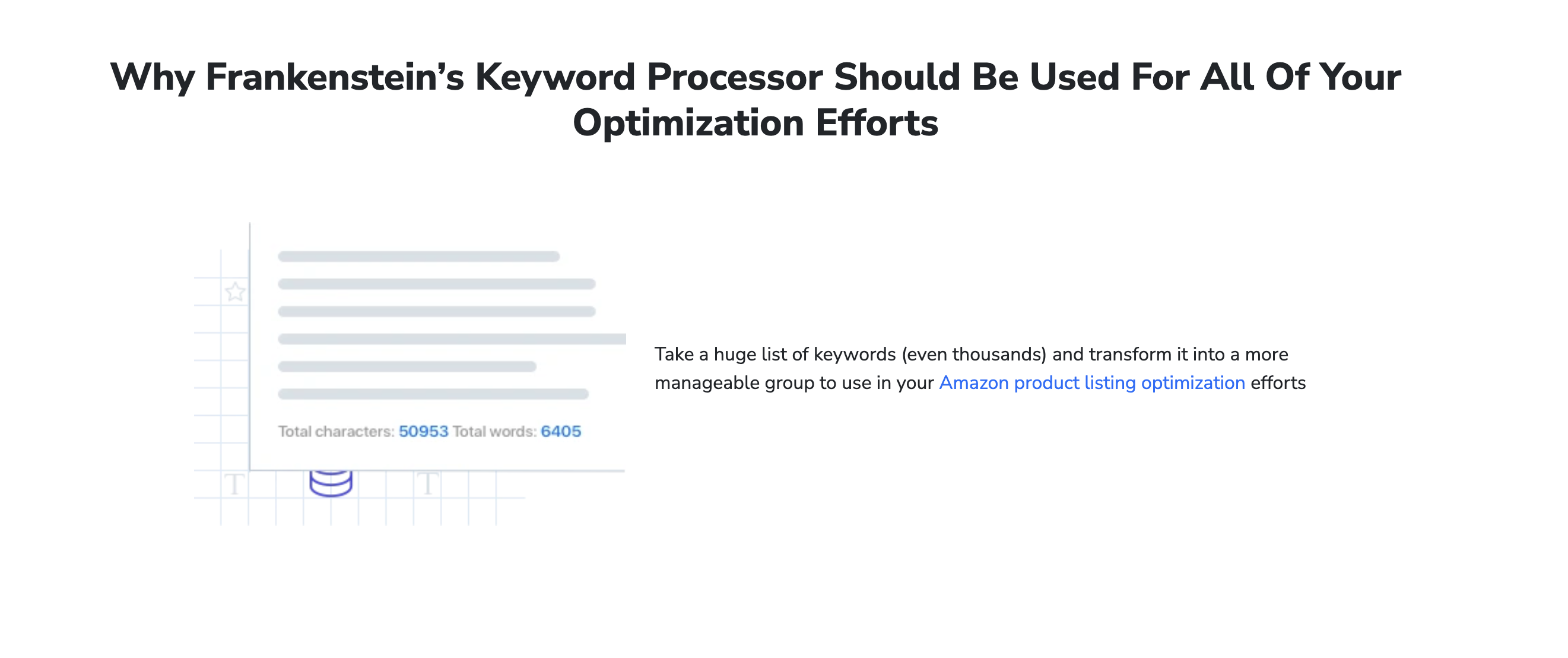 Why Frankenstein’s Keyword Processor Should Be Used For All Of Your Optimization Efforts

Total characters: 50953 Total words: 6405

T

T

Take a huge list of keywords (even thousands) and transform it into a more manageable group to use in your Amazon product listing optimization efforts